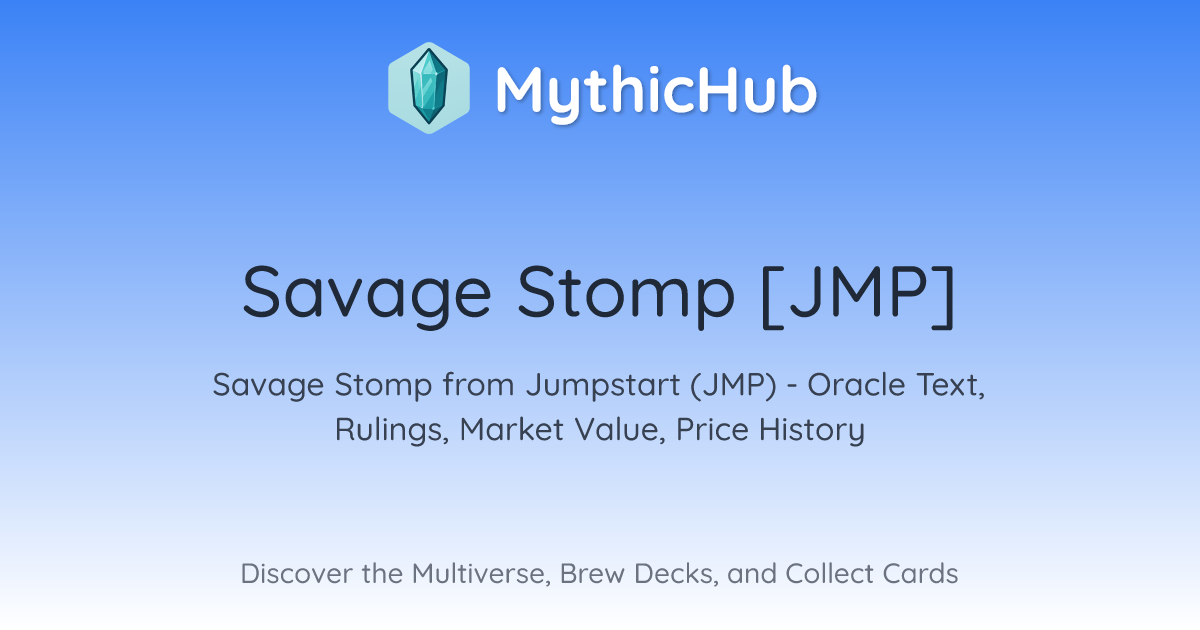 MythicHub

Savage Stomp [JMP]

Savage Stomp from Jumpstart (JMP) - Oracle Text, Rulings, Market Value, Price History

Discover the Multiverse, Brew Decks, and Collect Cards